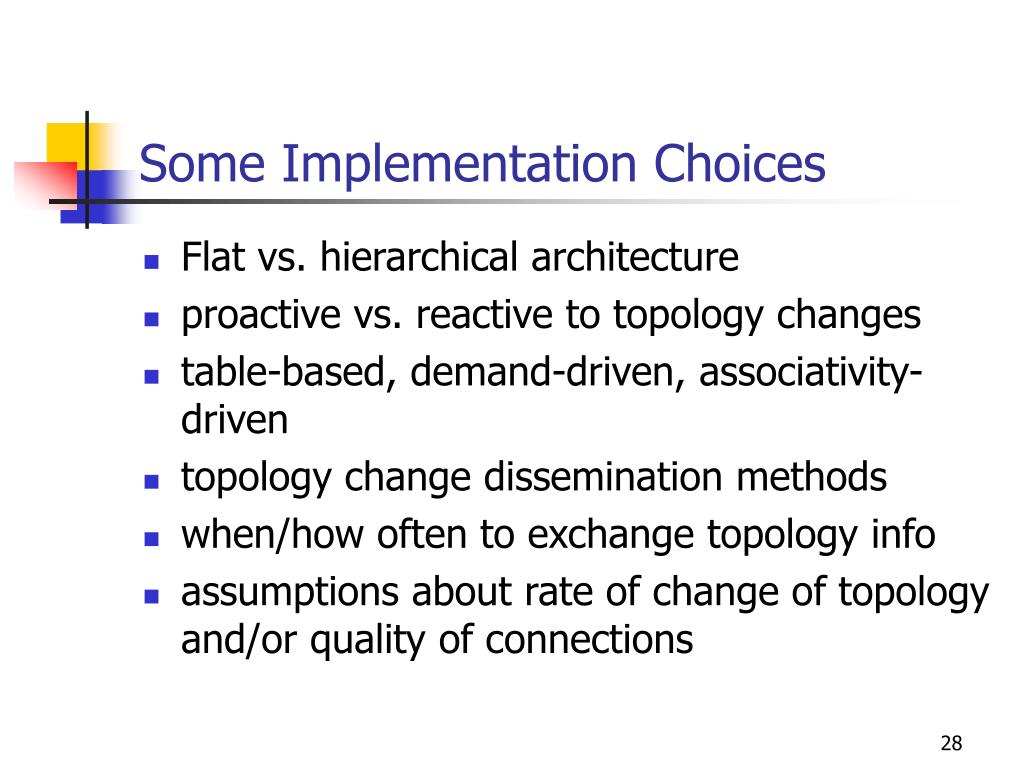 Some Implementation Choices

- Flat vs. hierarchical architecture
- proactive vs. reactive to topology changes
- table-based, demand-driven, associativity-driven
- topology change dissemination methods
- when/how often to exchange topology info
- assumptions about rate of change of topology and/or quality of connections

28